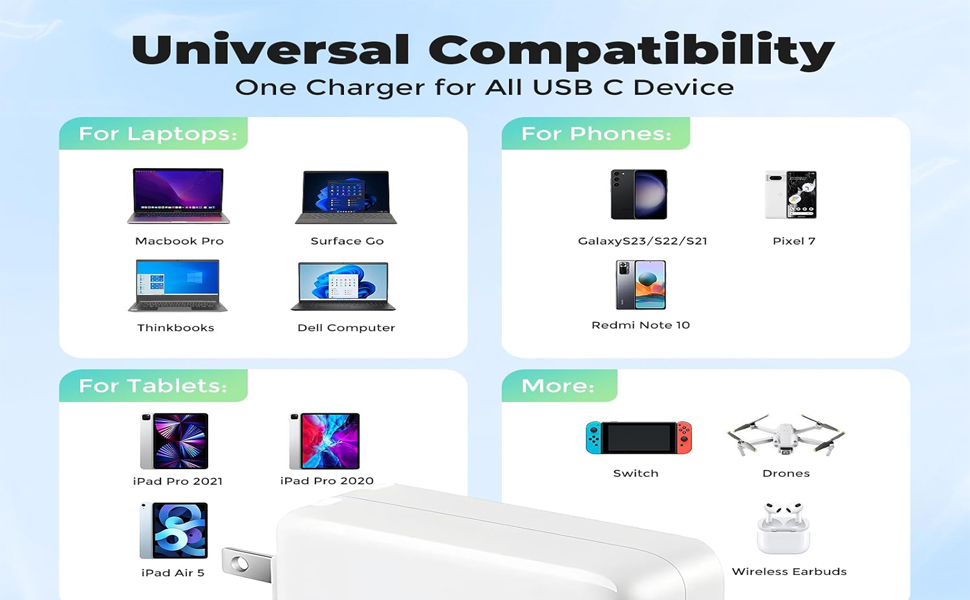 Universal Compatibility
One Charger for All USB C Device

For Laptops:
Macbook Pro
Surface Go
Thinkbooks
Dell Computer

For Phones:
GalaxyS23/S22/S21
Pixel 7
Redmi Note 10

For Tablets:
iPad Pro 2021
iPad Pro 2020
iPad Air 5

More:
Switch
Drones
Wireless Earbuds